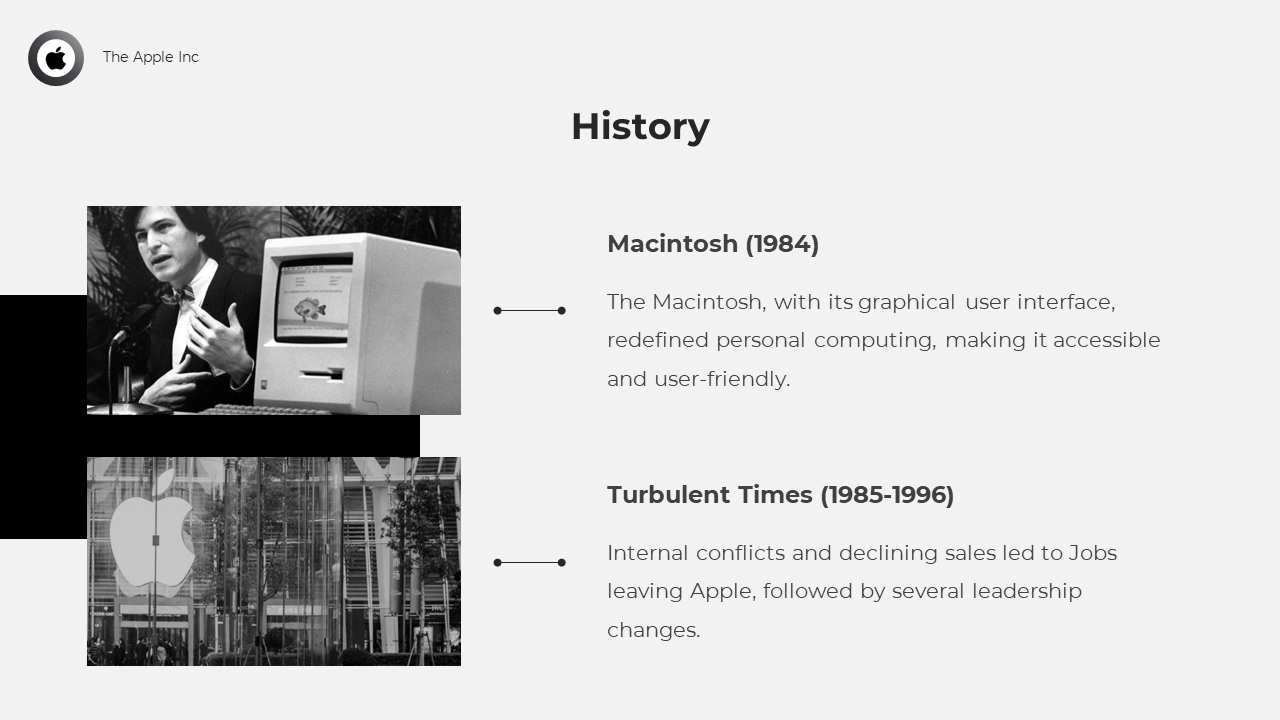 The Apple Inc

History

Macintosh (1984)

The Macintosh, with its graphical user interface, redefined personal computing, making it accessible and user-friendly.

Turbulent Times (1985-1996)

Internal conflicts and declining sales led to Jobs leaving Apple, followed by several leadership changes.